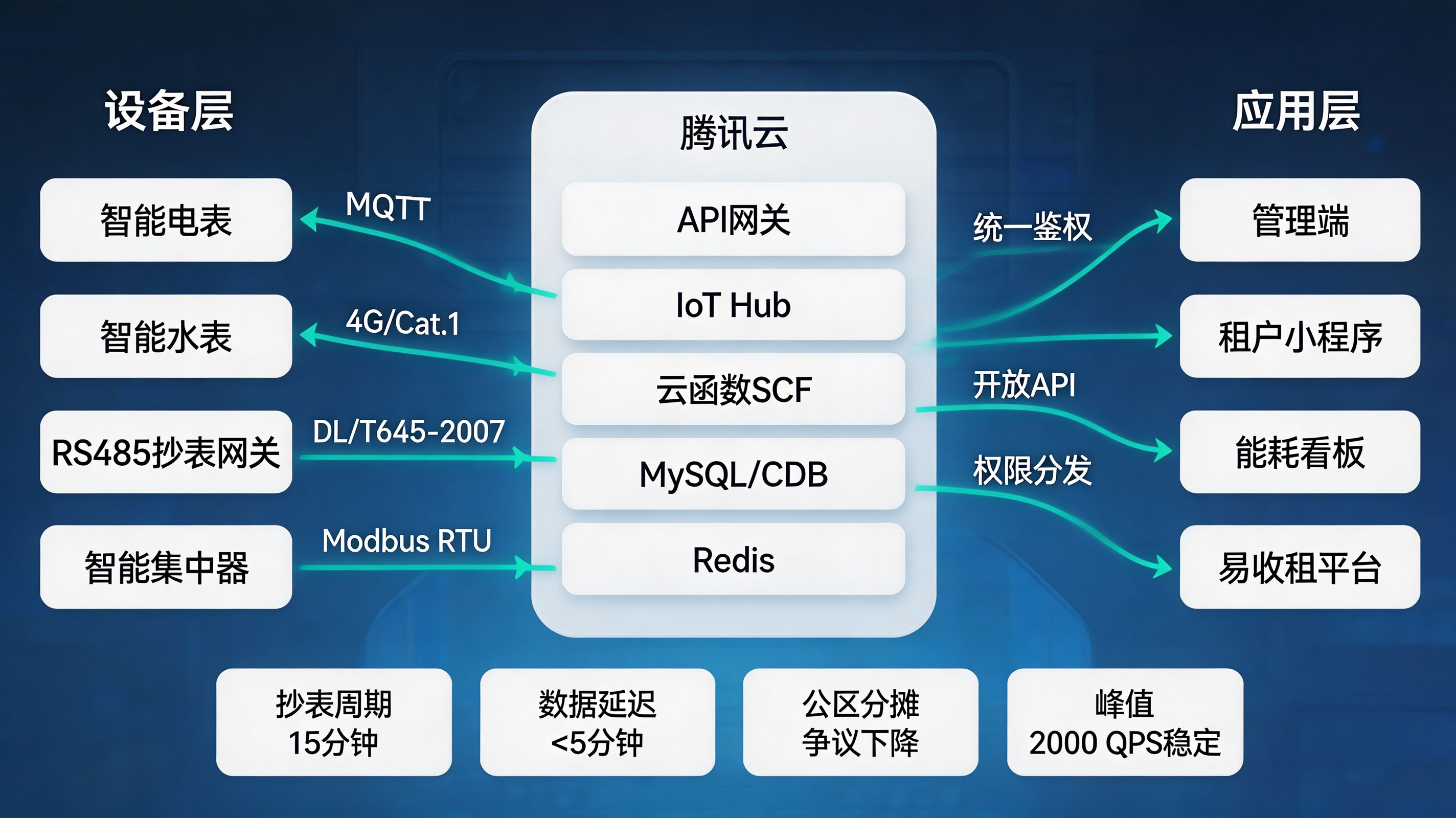 设备层

智能电表

智能水表

RS485抄表网关

智能集中器

MQTT

4G/Cat.1

DL/T645-2007

Modbus RTU

腾讯云

API网关

IoT Hub

云函数SCF

MySQL/CDB

Redis

统一鉴权

开放API

权限分发

应用层

管理端

租户小程序

能耗看板

易收租平台

抄表周期
15分钟

数据延迟
<5分钟

公区分摊
争议下降

峰值
2000 QPS稳定